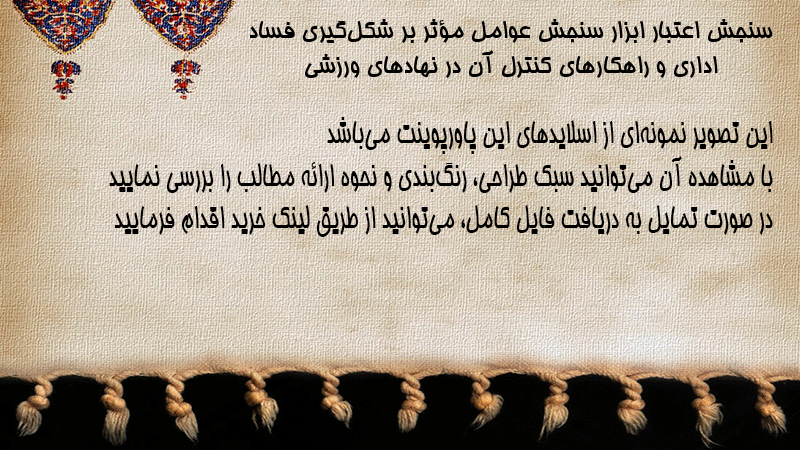 سنجش اعتبار ابزار سنجش عوامل مؤثر بر شکل‌گیری فساد اداری و راهکارهای کنترل آن در نهادهای ورزشی

این تصویر نمونه‌ای از اسلایدهای این پاورپوینت می‌باشد
با مشاهده آن می‌توانید سبک طراحی، رنگ‌بندی و نحوه ارائه مطالب را بررسی نمایید
در صورت تمایل به دریافت فایل کامل، می‌توانید از طریق لینک خرید اقدام فرمایید